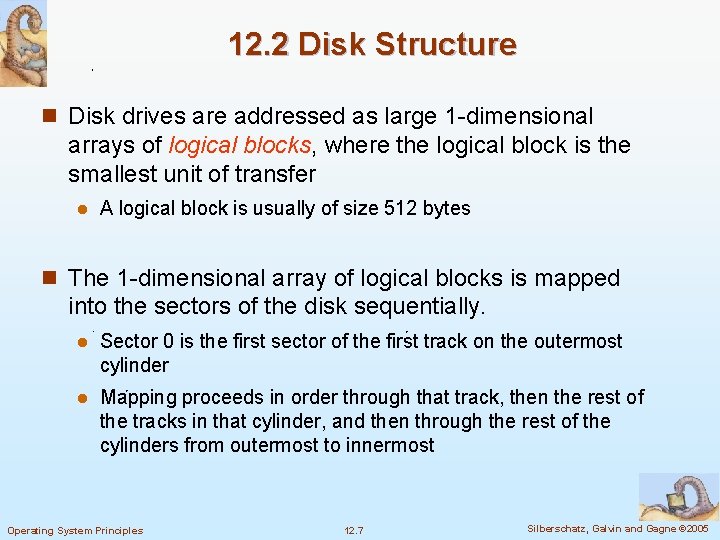 12.2 Disk Structure

Disk drives are addressed as large 1-dimensional arrays of logical blocks, where the logical block is the smallest unit of transfer

A logical block is usually of size 512 bytes

The 1-dimensional array of logical blocks is mapped into the sectors of the disk sequentially.

Sector 0 is the first sector of the first track on the outermost cylinder

Mapping proceeds in order through that track, then the rest of the tracks in that cylinder, and then through the rest of the cylinders from outermost to innermost

Operating System Principles

12.7

Silberschatz, Galvin and Gagne ©2005